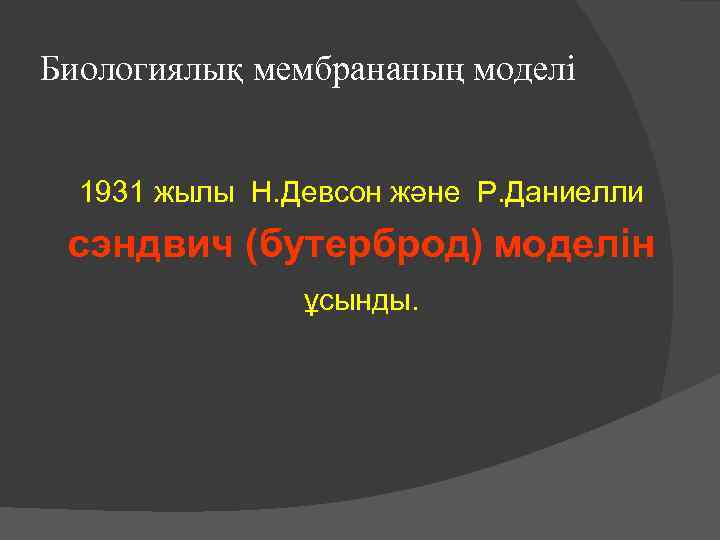 Биологиялық мембрананың моделі

1931 жылы Н.Девсон және Р.Даниелли сэндвич (бутерброд) моделін ұсынды.